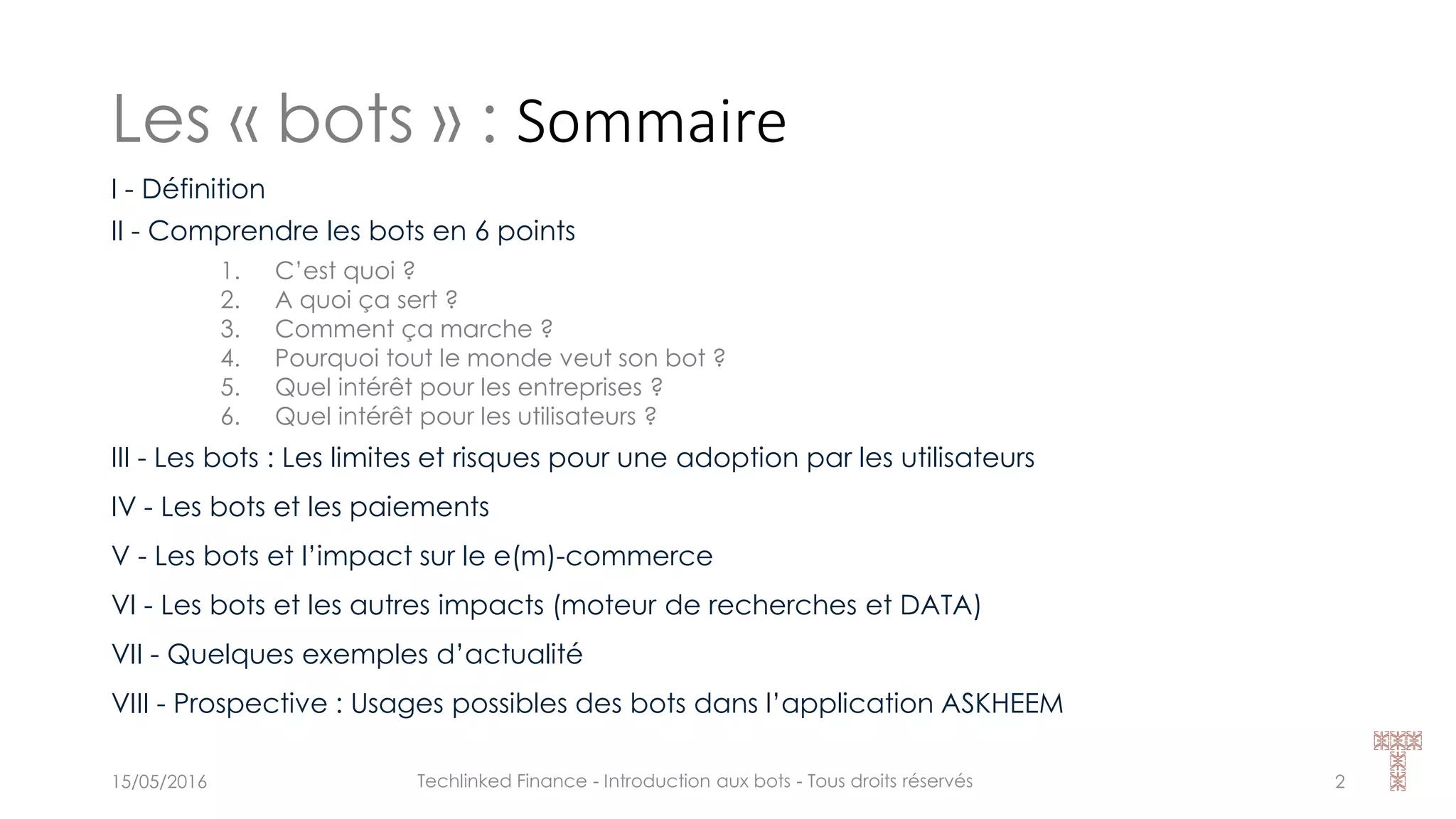 Les « bots » : Sommaire

I - Définition

II - Comprendre les bots en 6 points

1. C'est quoi ?
2. A quoi ça sert ?
3. Comment ça marche ?
4. Pourquoi tout le monde veut son bot ?
5. Quel intérêt pour les entreprises ?
6. Quel intérêt pour les utilisateurs ?

III - Les bots : Les limites et risques pour une adoption par les utilisateurs

IV - Les bots et les paiements

V - Les bots et l'impact sur le e(m)-commerce

VI - Les bots et les autres impacts (moteur de recherches et DATA)

VII - Quelques exemples d'actualité

VIII - Prospective : Usages possibles des bots dans l'application ASKHEEM

15/05/2016

Techlinked Finance - Introduction aux bots - Tous droits réservés

2